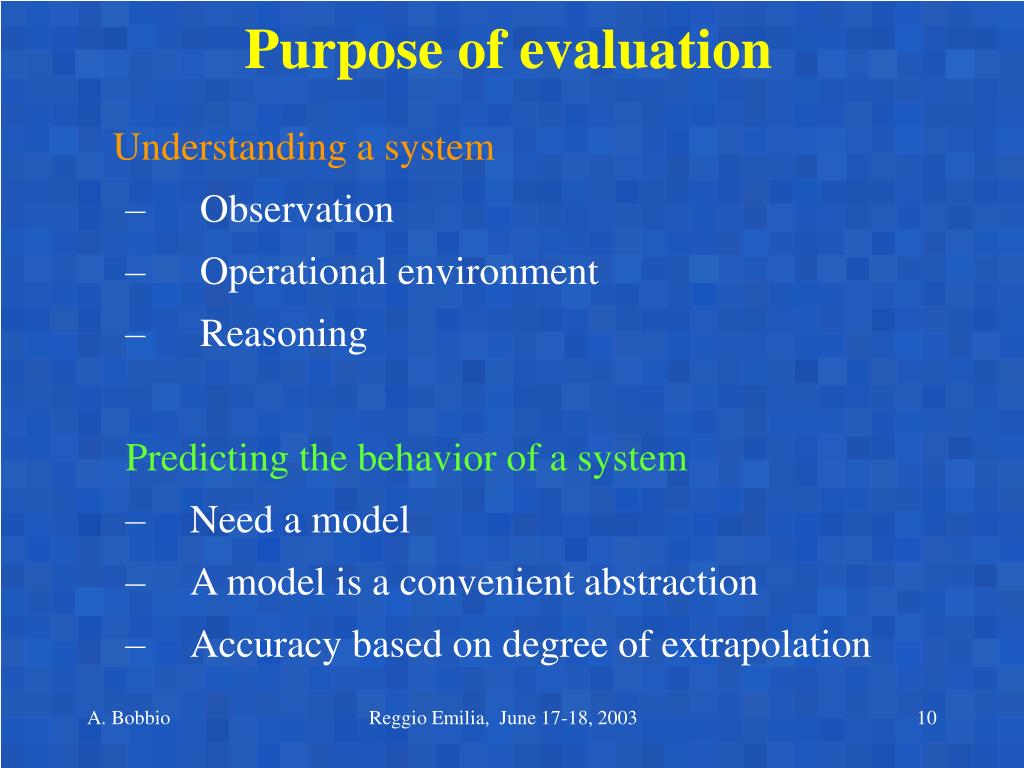 Purpose of evaluation

Understanding a system
– Observation
– Operational environment
– Reasoning

Predicting the behavior of a system
– Need a model
– A model is a convenient abstraction
– Accuracy based on degree of extrapolation

A. Bobbio
Reggio Emilia, June 17-18, 2003
10